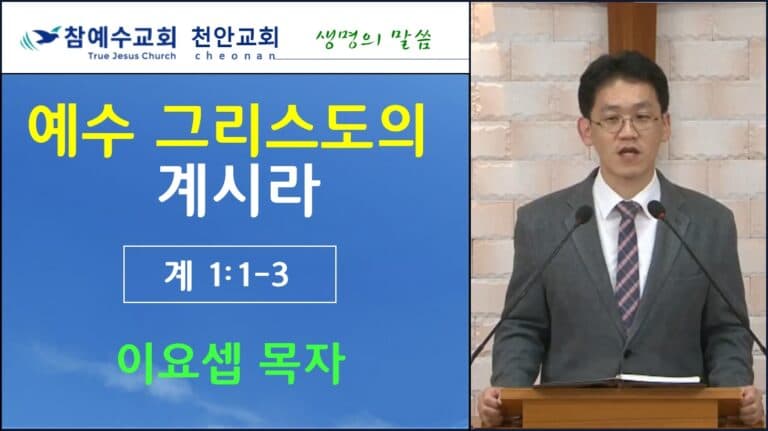 참예수교회 천안교회
True Jesus Church cheonan
생명의 말씀

예수 그리스도의 계시라

계 1:1-3

이요셉 목자